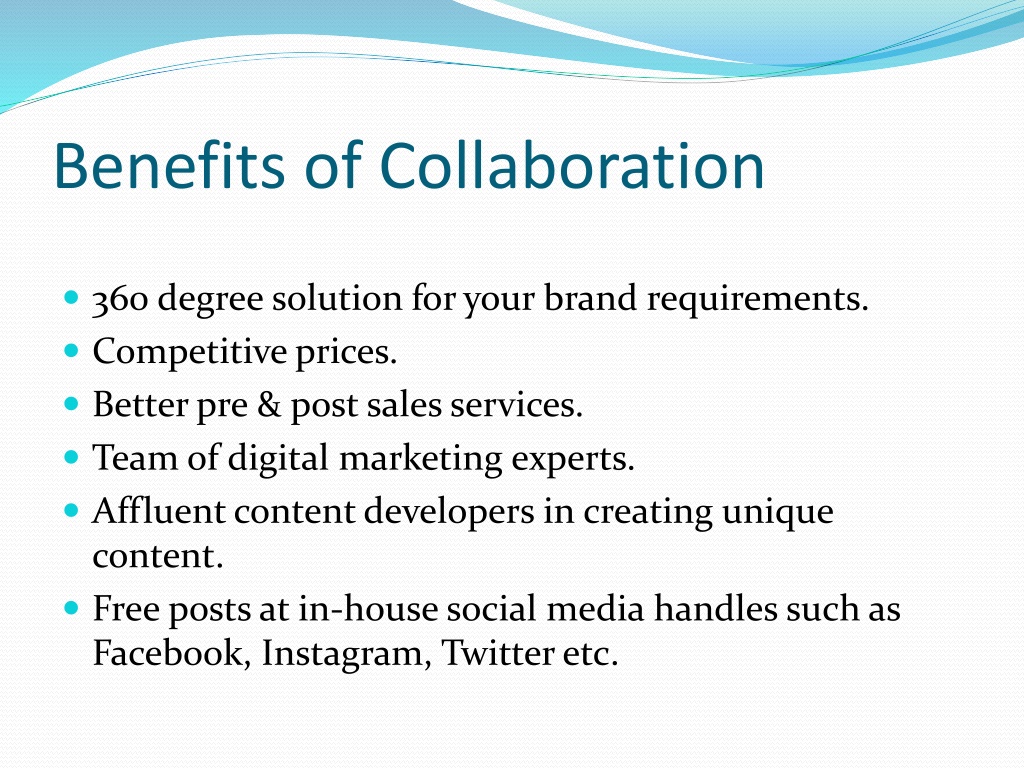 Benefits of Collaboration

- 360 degree solution for your brand requirements.
- Competitive prices.
- Better pre & post sales services.
- Team of digital marketing experts.
- Affluent content developers in creating unique content.
- Free posts at in-house social media handles such as Facebook, Instagram, Twitter etc.